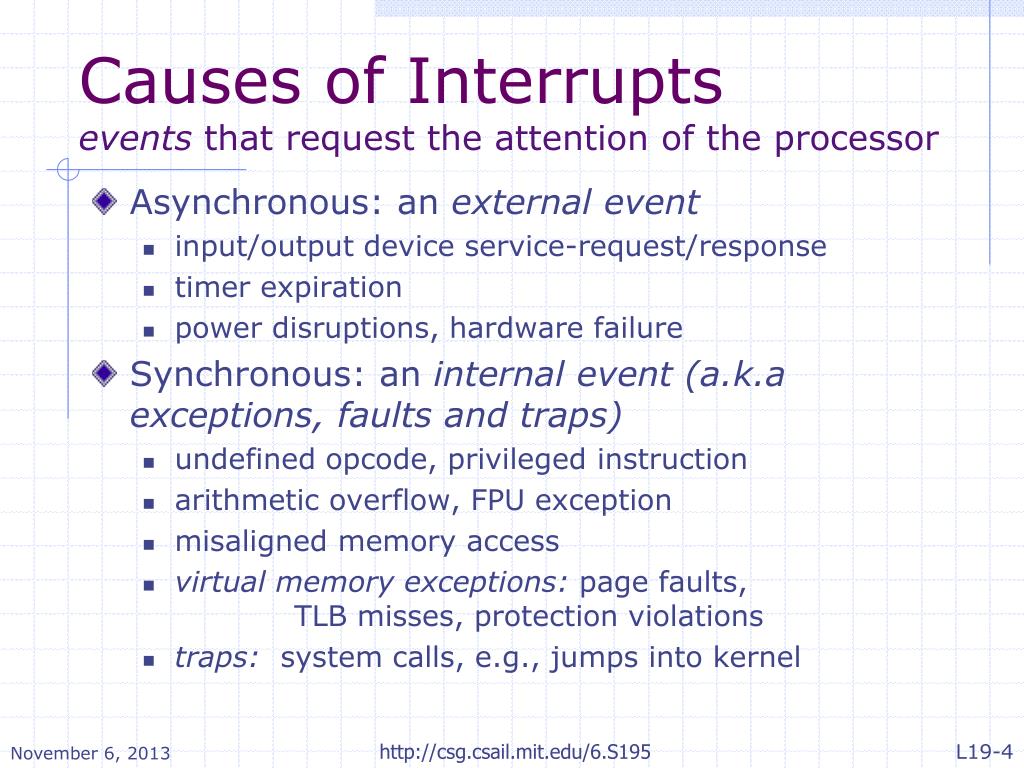 Causes of Interrupts
events that request the attention of the processor

Asynchronous: an external event
- input/output device service-request/response
- timer expiration
- power disruptions, hardware failure

Synchronous: an internal event (a.k.a exceptions, faults and traps)
- undefined opcode, privileged instruction
- arithmetic overflow, FPU exception
- misaligned memory access
- virtual memory exceptions: page faults, TLB misses, protection violations
- traps: system calls, e.g., jumps into kernel

November 6, 2013
http://csg.csail.mit.edu/6.S195
L19-4